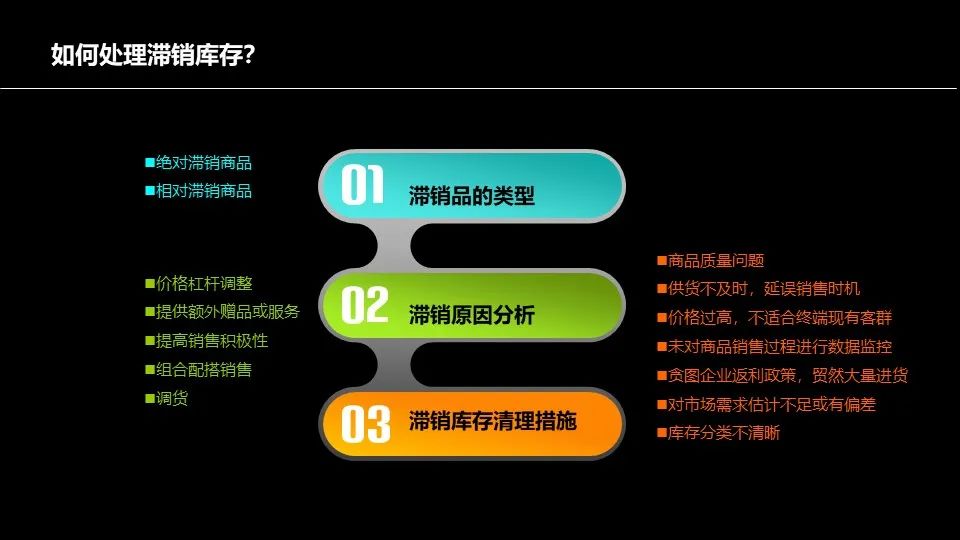 如何处理滞销库存?

■绝对滞销商品
■相对滞销商品

01 滞销品的类型

■价格杠杆调整
■提供额外赠品或服务
■提高销售积极性
■组合配搭销售
■调货

02 滞销原因分析

■商品质量问题
■供货不及时，延误销售时机
■价格过高，不适合终端现有客群
■未对商品销售过程进行数据监控
■贪图企业返利政策，贸然大量进货
■对市场需求估计不足或有偏差
■库存分类不清晰

03 滞销库存清理措施